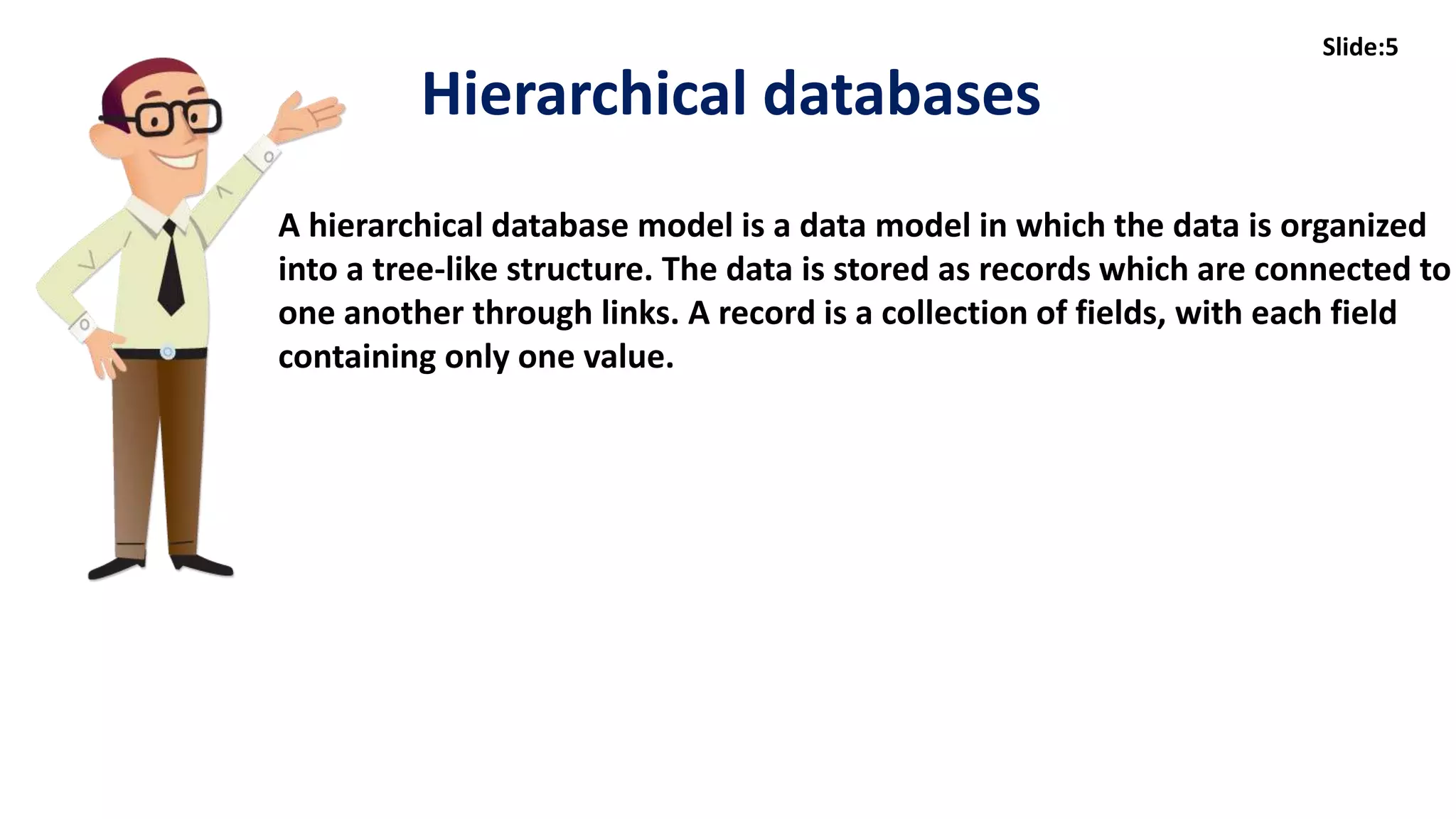 Slide:5

Hierarchical databases

A hierarchical database model is a data model in which the data is organized into a tree-like structure. The data is stored as records which are connected to one another through links. A record is a collection of fields, with each field containing only one value.